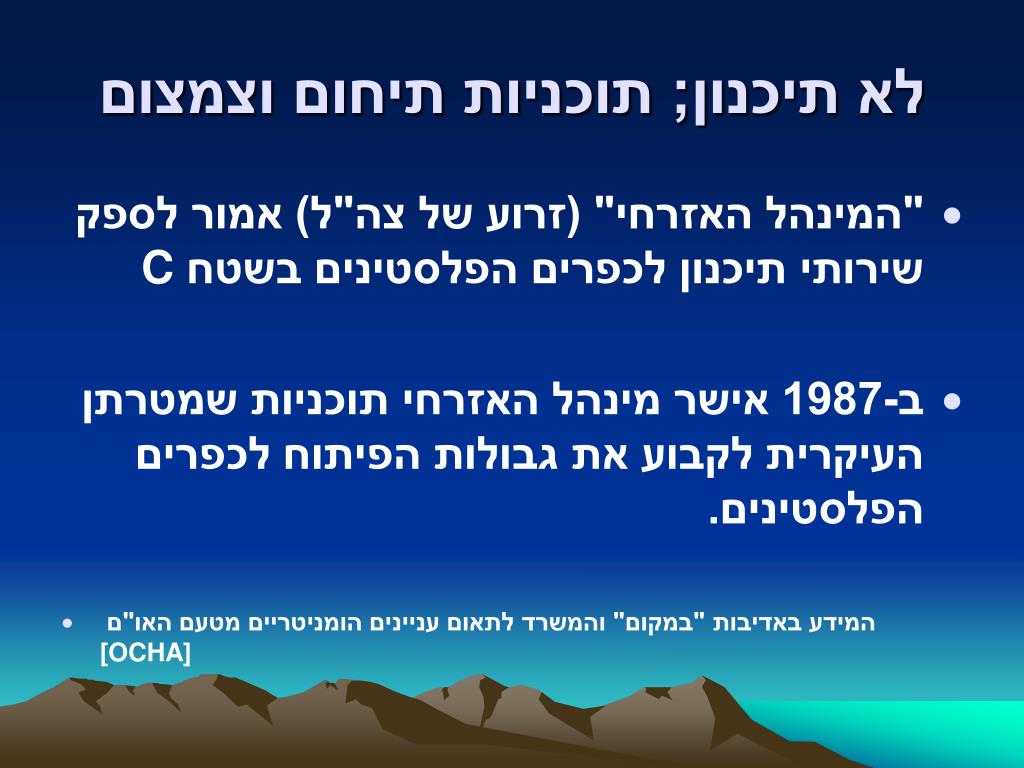 לא תיכנון; תוכניות תיחום וצמצום

• "המינהל האזרחי" (זרוע של צה"ל) אמור לספק שירותי תיכנון לכפרים הפלסטינים בשטח C

• ב-1987 אישר מינהל האזרחי תוכניות שמטרתן העיקרית לקבוע את גבולות הפיתוח לכפרים הפלסטינים.

• המידע באדיבות "במקום" והמשרד לתאום עניינים הומניטריים מטעם האו"ם [OCHA]